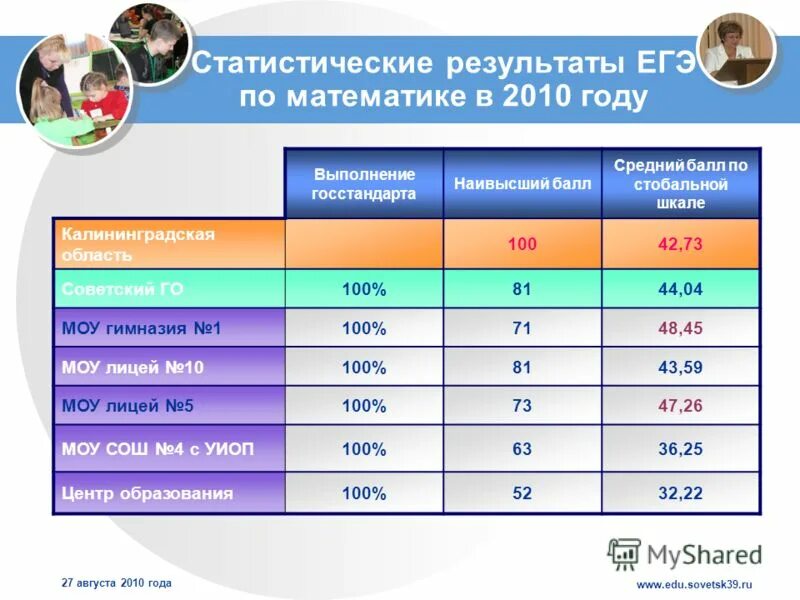 Статистические результаты ЕГЭ по математике в 2010 году

| | Выполнение госстандарта | Наивысший балл | Средний балл по стобальной шкале |
|---|---|---|---|
| Калининградская область | | 100 | 42,73 |
| Советский ГО | 100% | 81 | 44,04 |
| МОУ гимназия №1 | 100% | 71 | 48,45 |
| МОУ лицей №10 | 100% | 81 | 43,59 |
| МОУ лицей №5 | 100% | 73 | 47,26 |
| МОУ СОШ №4 с УИОП | 100% | 63 | 36,25 |
| Центр образования | 100% | 52 | 32,22 |

MyShared

27 августа 2010 года

www.edu.sovetsk39.ru